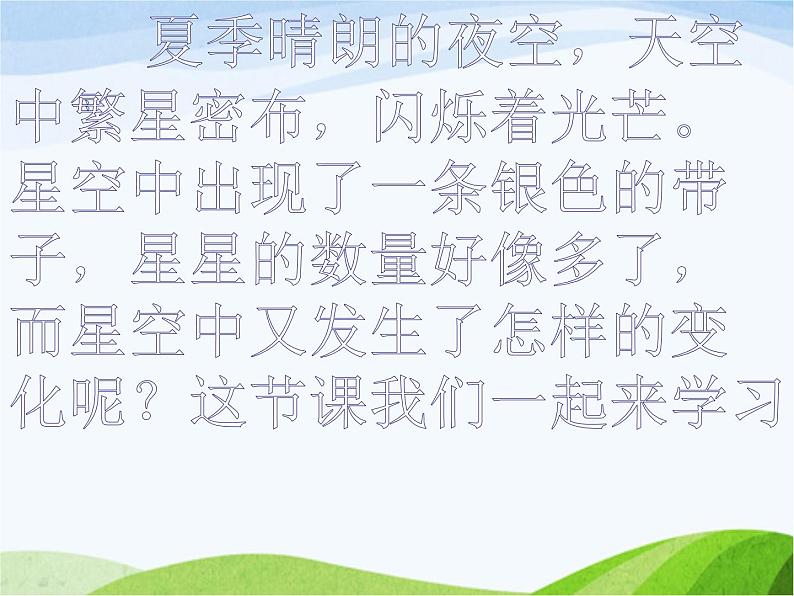 夏季晴朗的夜空，天空中繁星密布，闪烁着光芒。星空中出现了一条银色的带子，星星的数量好像多了，而星空中又发生了怎样的变化呢？这节课我们一起来学习